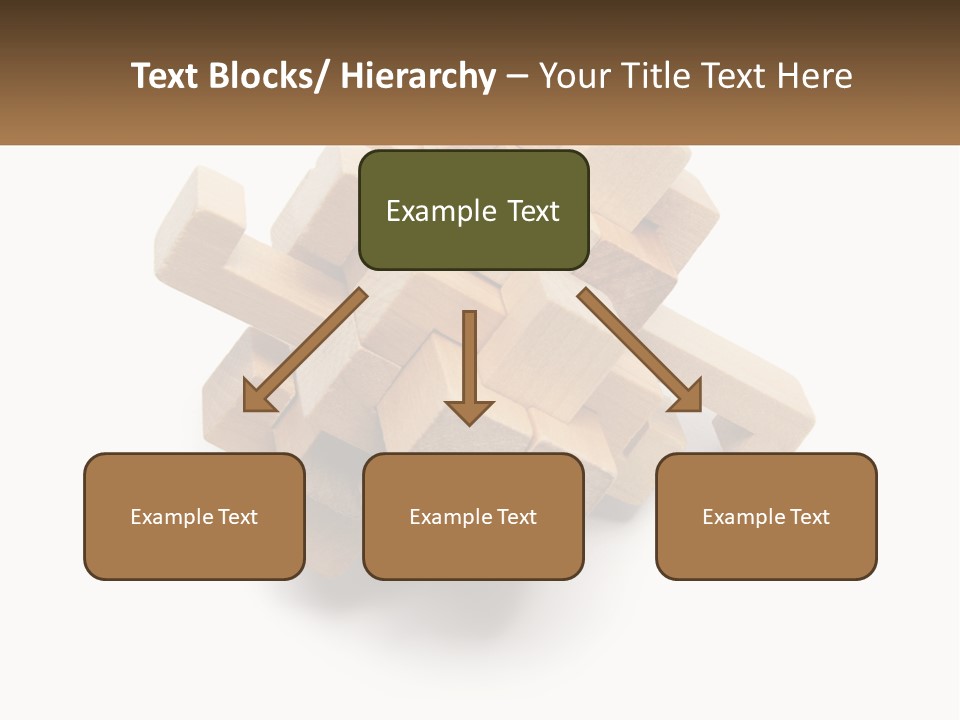 Text Blocks/ Hierarchy – Your Title Text Here

Example Text

Example Text

Example Text

Example Text